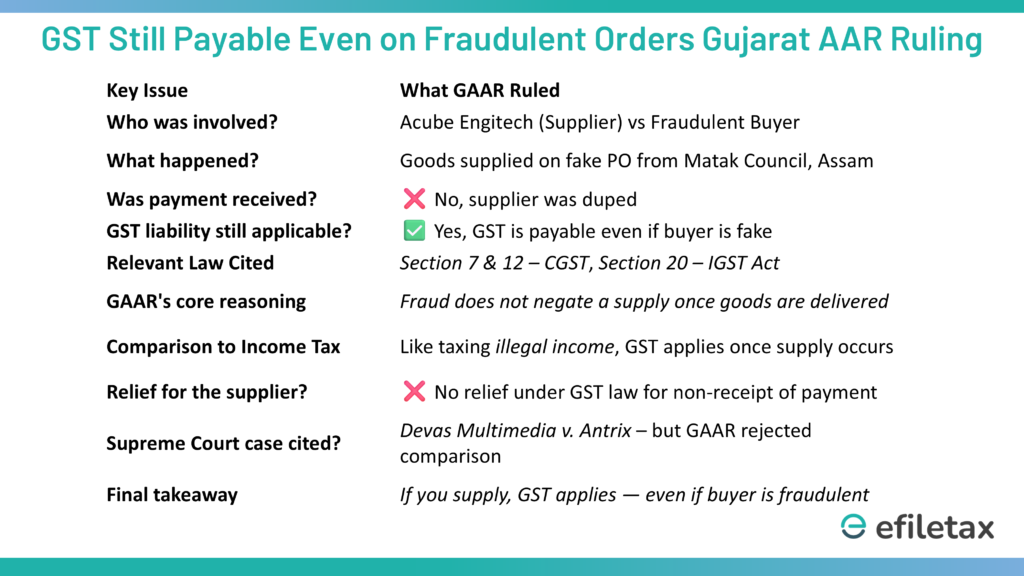 GST Still Payable Even on Fraudulent Orders Gujarat AAR Ruling

| Key Issue | What GAAR Ruled |
|---|---|
| Who was involved? | Acube Engitech (Supplier) vs Fraudulent Buyer |
| What happened? | Goods supplied on fake PO from Matak Council, Assam |
| Was payment received? | ❌ No, supplier was duped |
| GST liability still applicable? | ✅ Yes, GST is payable even if buyer is fake |
| Relevant Law Cited | Section 7 & 12 – CGST, Section 20 – IGST Act |
| GAAR's core reasoning | Fraud does not negate a supply once goods are delivered |
| Comparison to Income Tax | Like taxing illegal income, GST applies once supply occurs |
| Relief for the supplier? | ❌ No relief under GST law for non-receipt of payment |
| Supreme Court case cited? | Devas Multimedia v. Antrix – but GAAR rejected comparison |
| Final takeaway | If you supply, GST applies — even if buyer is fraudulent |

efiletax